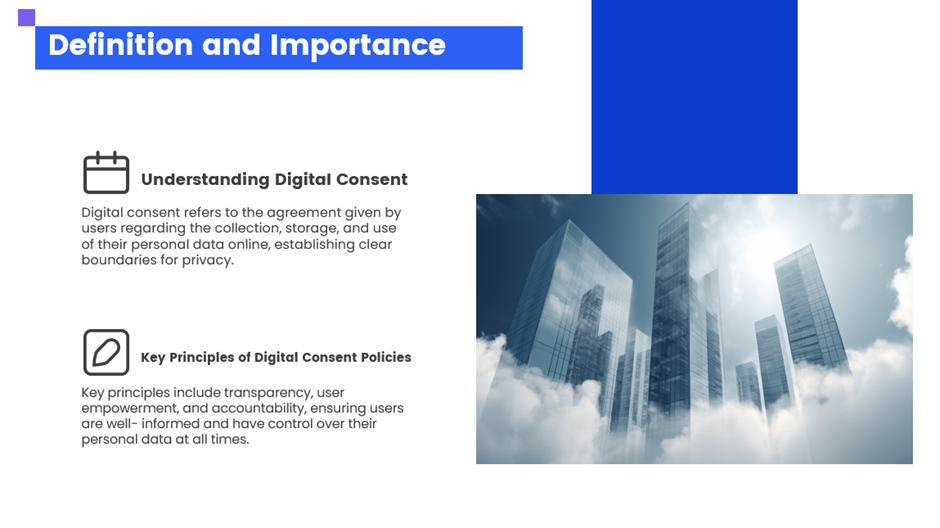 Definition and Importance

Understanding Digital Consent

Digital consent refers to the agreement given by users regarding the collection, storage, and use of their personal data online, establishing clear boundaries for privacy.

Key Principles of Digital Consent Policies

Key principles include transparency, user empowerment, and accountability, ensuring users are well- informed and have control over their personal data at all times.